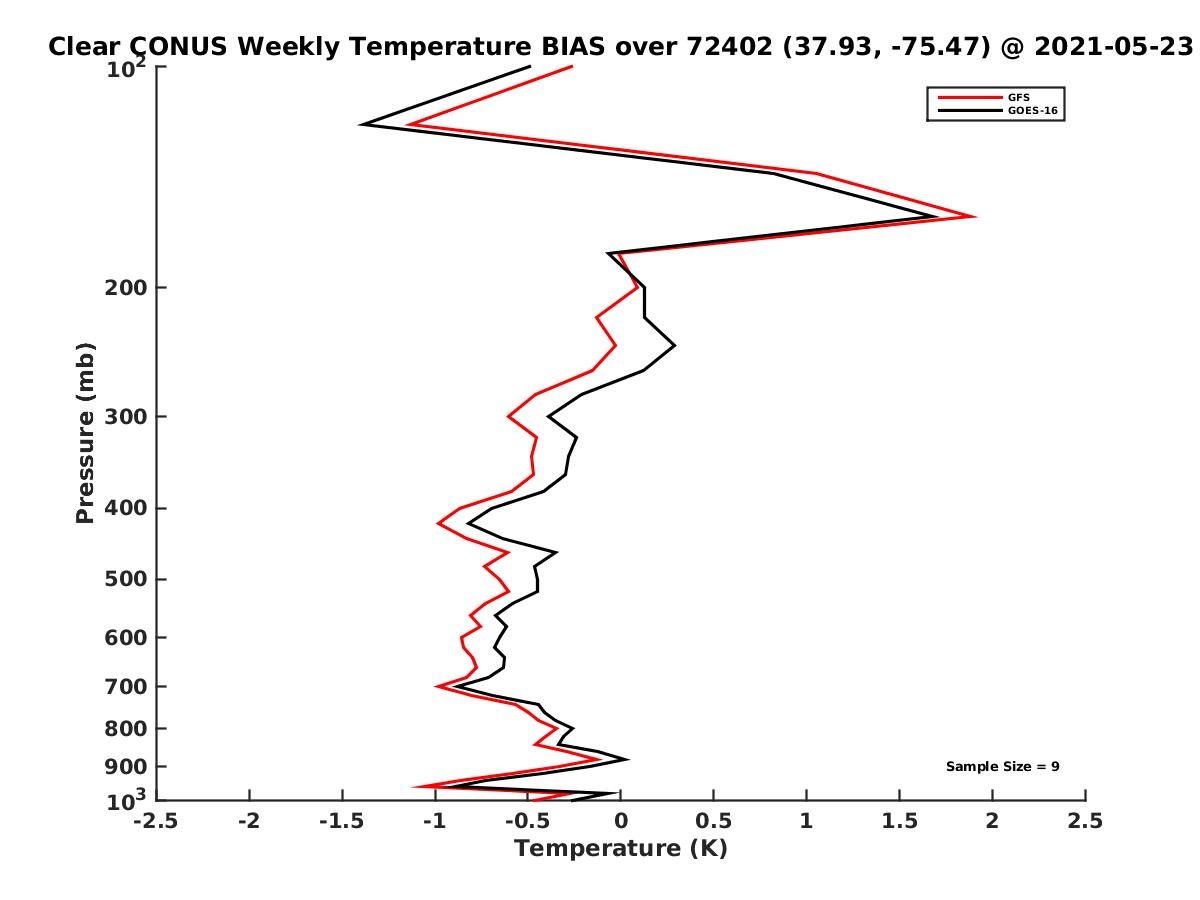 Clear CONUS Weekly Temperature BIAS over 72402 (37.93, -75.47) @ 2021-05-23

GFS
GOES-16

Pressure (mb)

$10^2$
200
300
400
500
600
700
800
900
$10^3$

Sample Size = 9

-2.5 -2 -1.5 -1 -0.5 0 0.5 1 1.5 2 2.5

Temperature (K)